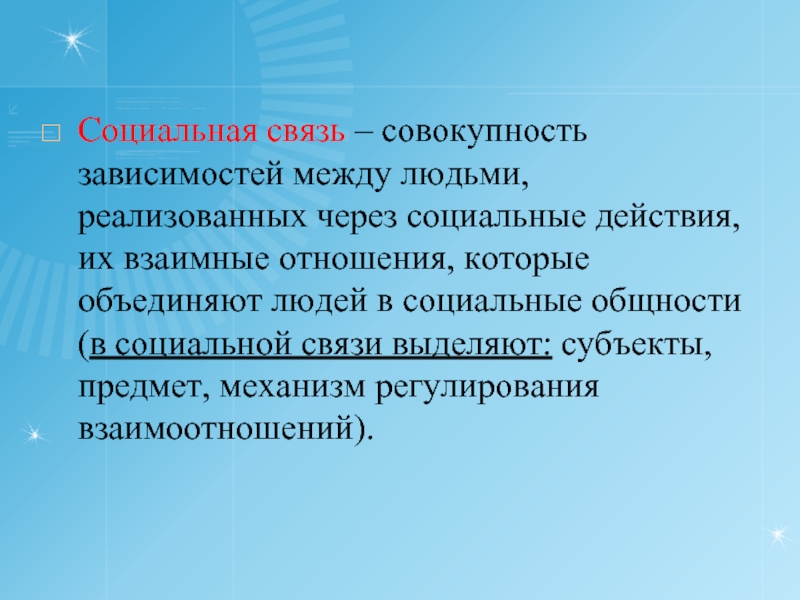 Социальная связь – совокупность зависимостей между людьми, реализованных через социальные действия, их взаимные отношения, которые объединяют людей в социальные общности (в социальной связи выделяют: субъекты, предмет, механизм регулирования взаимоотношений).